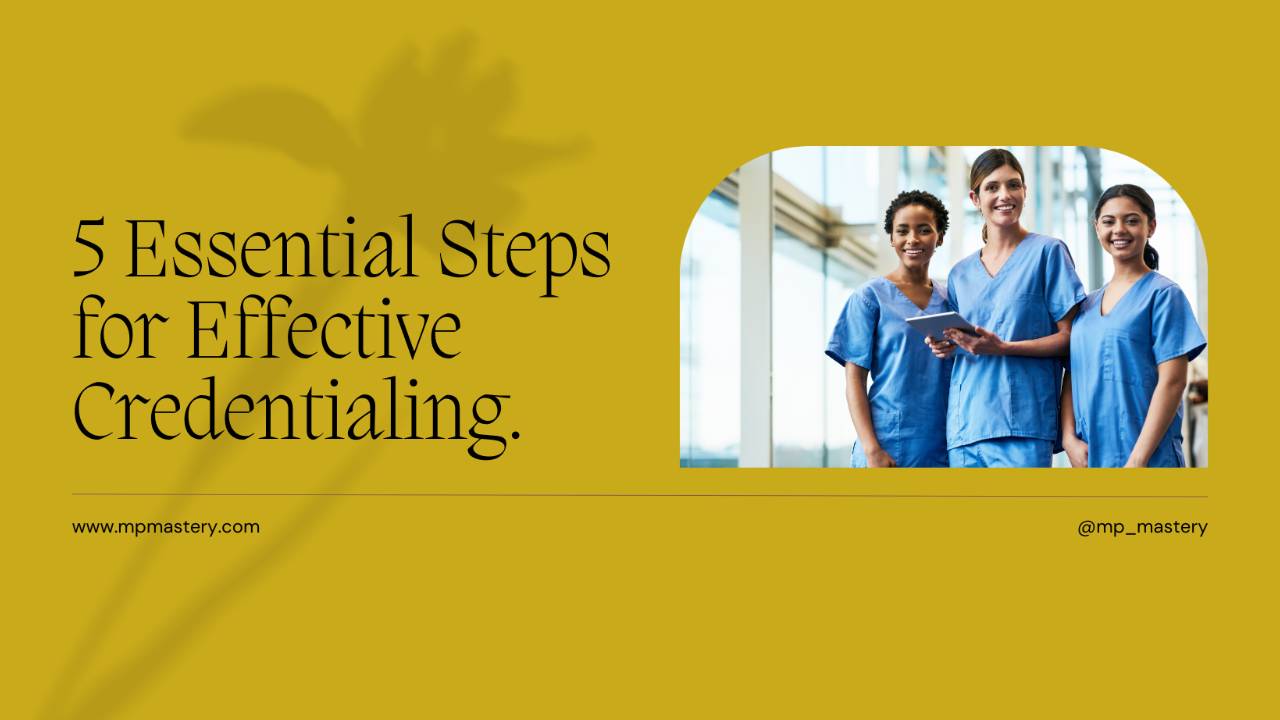 5 Essential Steps for Effective Credentialing.

www.mpmastery.com

@mp_mastery